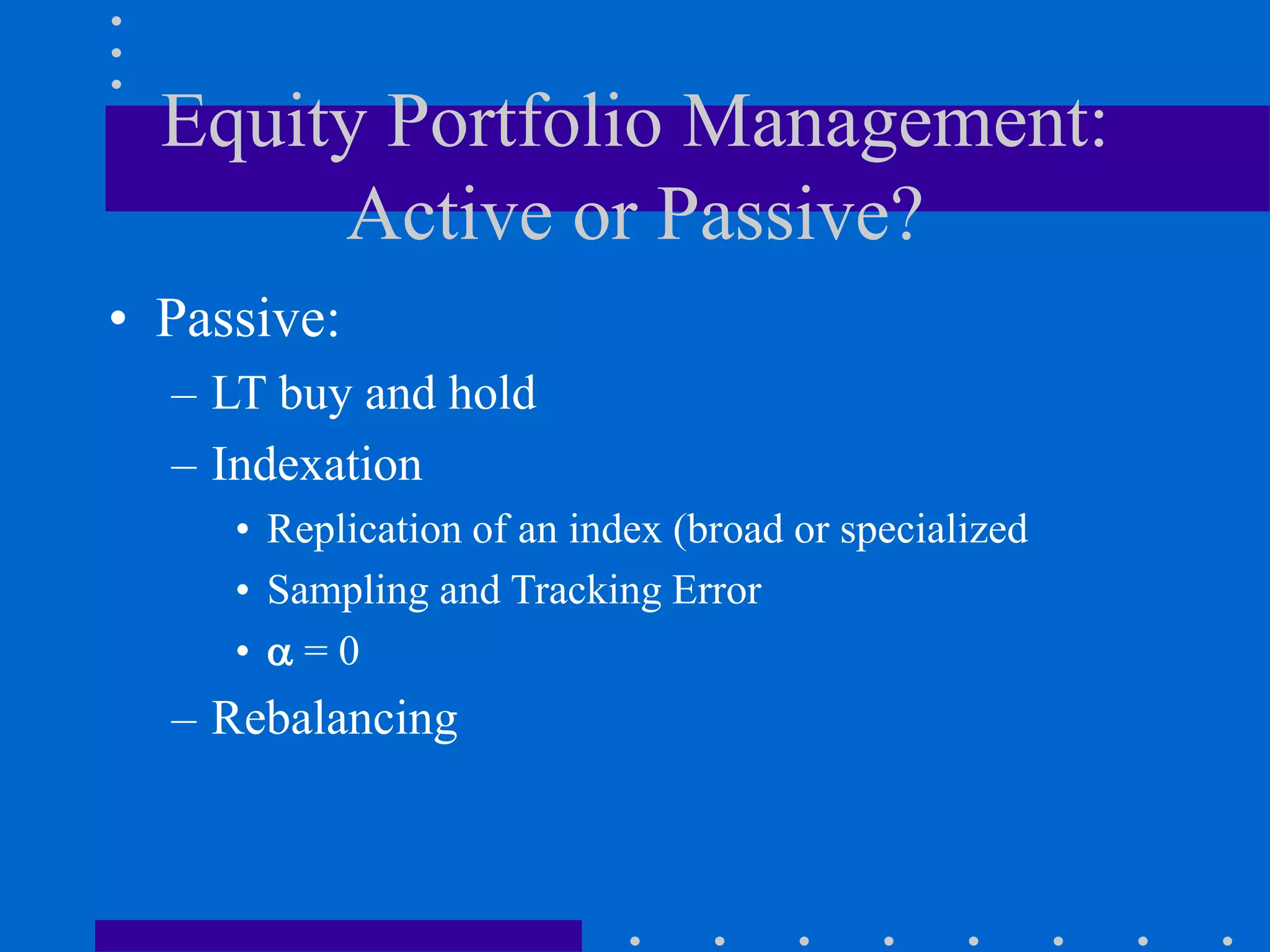 Equity Portfolio Management: Active or Passive?

• Passive:
  – LT buy and hold
  – Indexation
    • Replication of an index (broad or specialized
    • Sampling and Tracking Error
    • $\alpha = 0$
  – Rebalancing